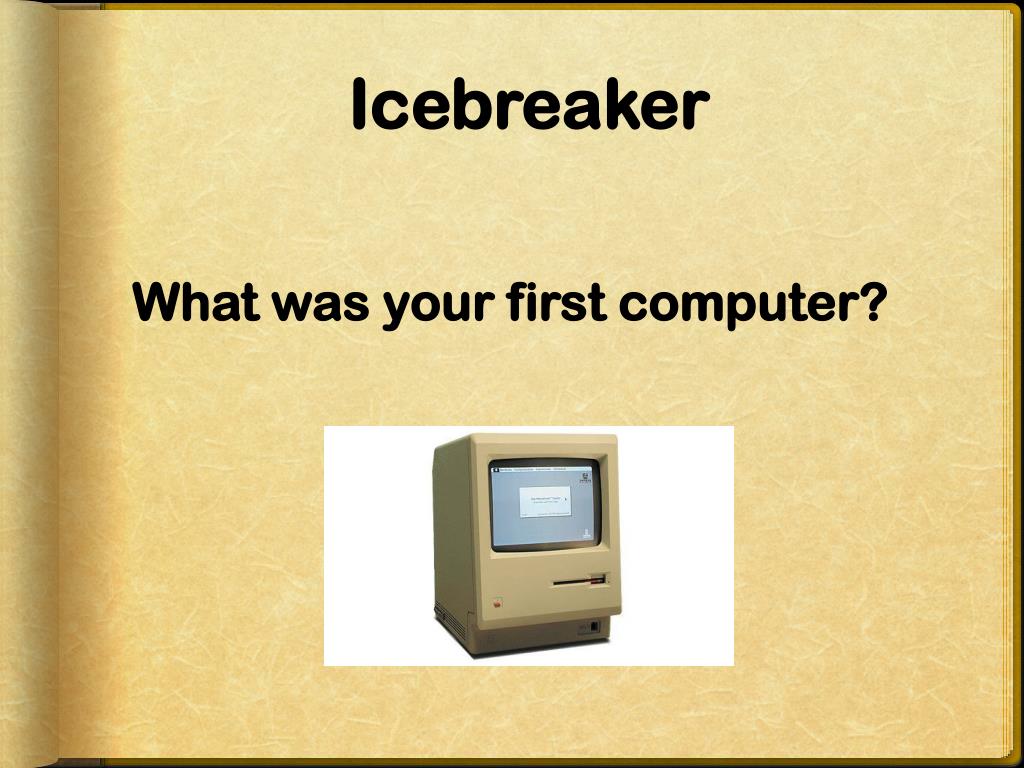 Icebreaker

What was your first computer?